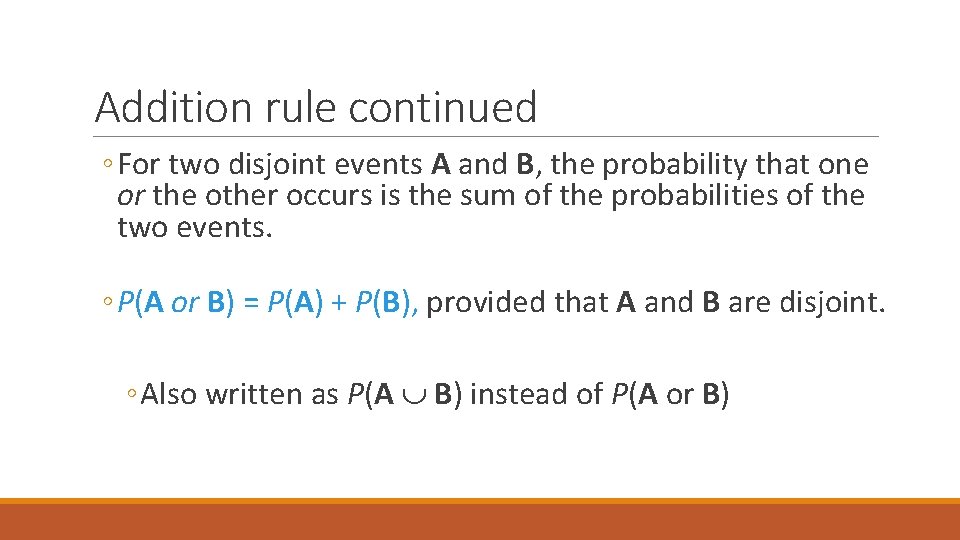 Addition rule continued

◦ For two disjoint events A and B, the probability that one or the other occurs is the sum of the probabilities of the two events.

◦ $P(A \text{ or } B) = P(A) + P(B)$, provided that A and B are disjoint.

◦ Also written as $P(A \cup B)$ instead of $P(A \text{ or } B)$